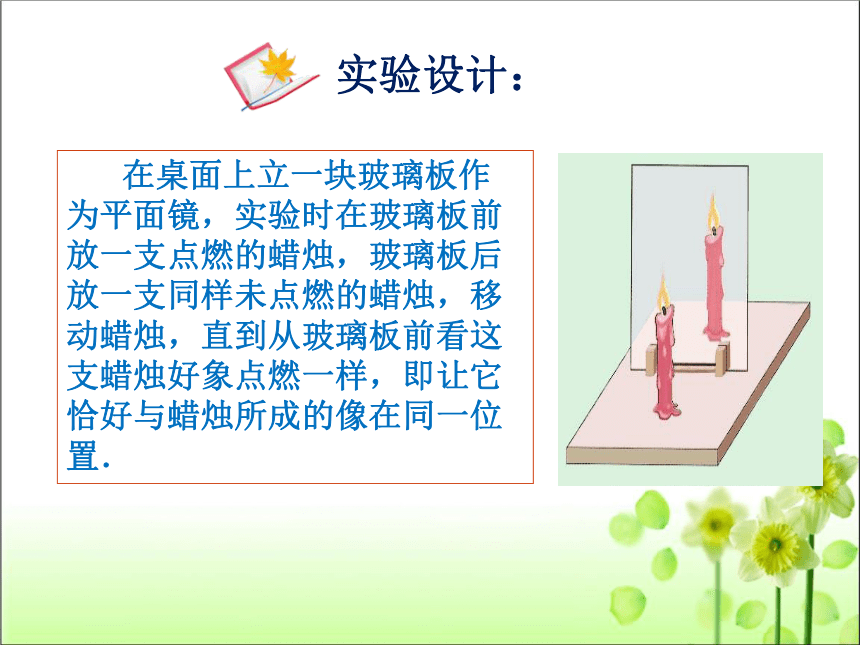 实验设计：

在桌面上立一块玻璃板作为平面镜，实验时在玻璃板前放一支点燃的蜡烛，玻璃板后放一支同样未点燃的蜡烛，移动蜡烛，直到从玻璃板前看这支蜡烛好象点燃一样，即让它恰好与蜡烛所成的像在同一位置.